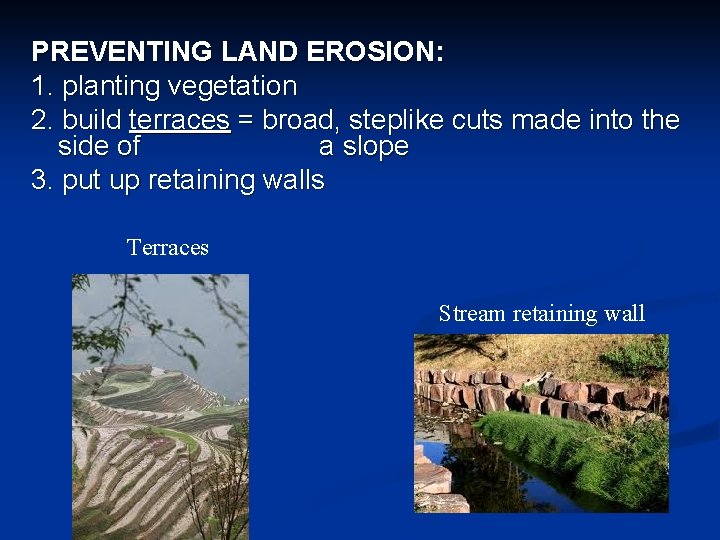 PREVENTING LAND EROSION:
1. planting vegetation
2. build terraces = broad, steplike cuts made into the side of a slope
3. put up retaining walls

Terraces

Stream retaining wall